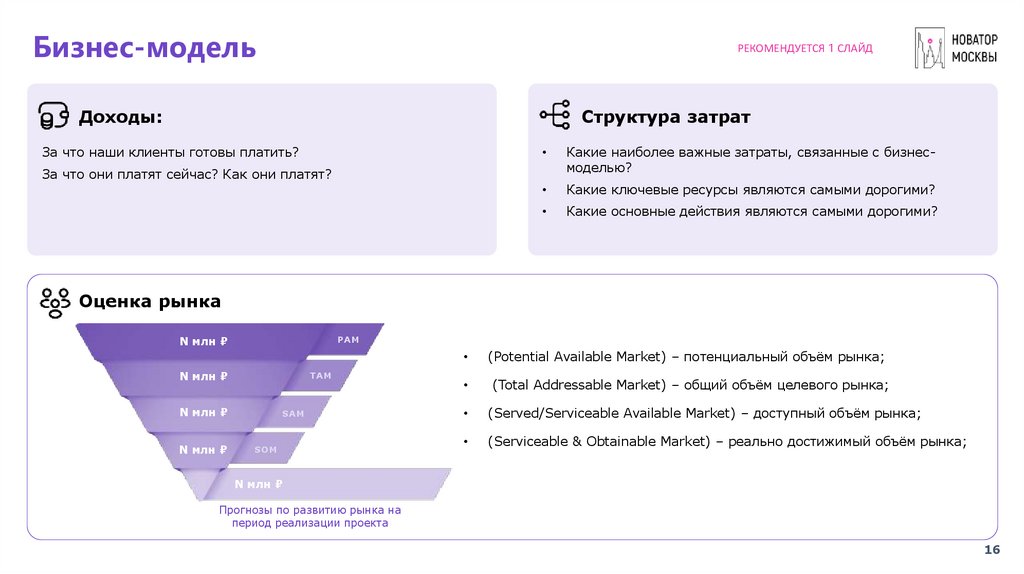 Бизнес-модель

РЕКОМЕНДУЕТСЯ 1 СЛАЙД

НОВАТОР МОСКВЫ

Доходы:

За что наши клиенты готовы платить?
За что они платят сейчас? Как они платят?

Структура затрат

• Какие наиболее важные затраты, связанные с бизнес-моделью?
• Какие ключевые ресурсы являются самыми дорогими?
• Какие основные действия являются самыми дорогими?

Оценка рынка

N млн ₽ PAM
N млн ₽ TAM
N млн ₽ SAM
N млн ₽ SOM
N млн ₽

Прогнозы по развитию рынка на период реализации проекта

• (Potential Available Market) – потенциальный объём рынка;
• (Total Addressable Market) – общий объём целевого рынка;
• (Served/Serviceable Available Market) – доступный объём рынка;
• (Serviceable & Obtainable Market) – реально достижимый объём рынка;

16